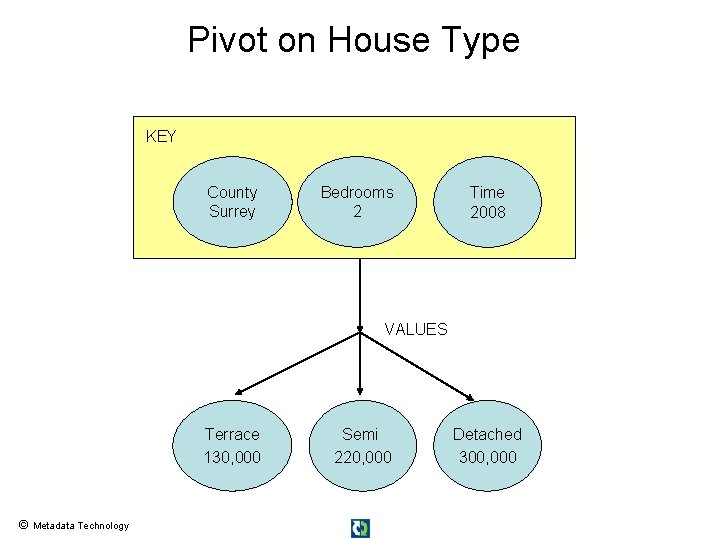 Pivot on House Type

KEY

County
Surrey

Bedrooms
2

Time
2008

VALUES

Terrace
130,000

Semi
220,000

Detached
300,000

© Metadata Technology